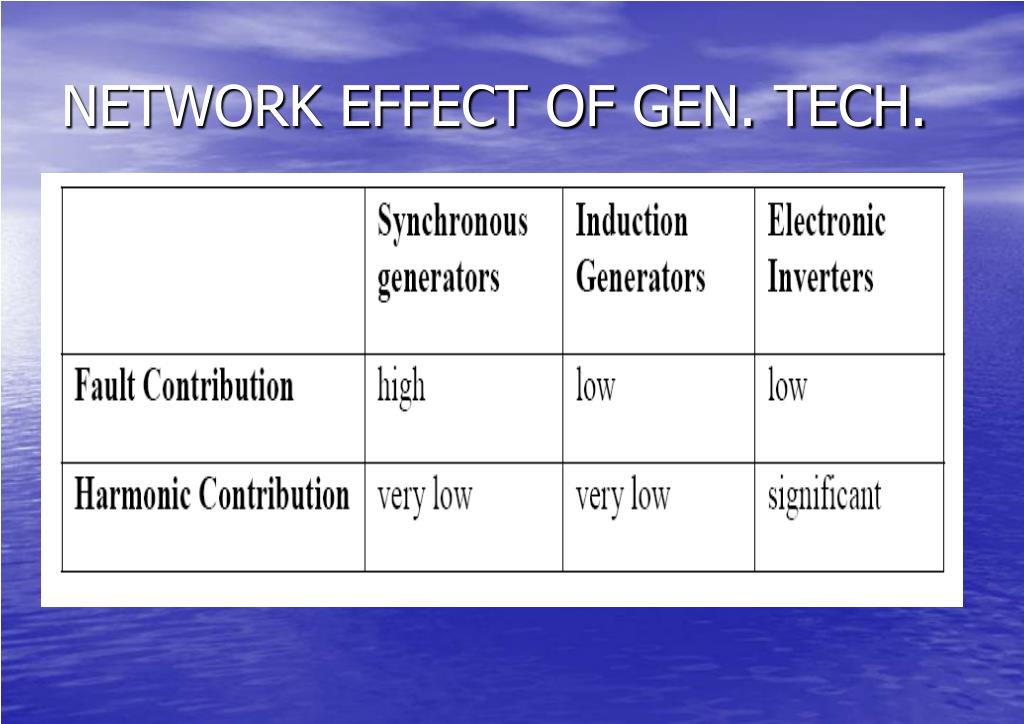 NETWORK EFFECT OF GEN. TECH.

|  | Synchronous generators | Induction Generators | Electronic Inverters |
|---|---|---|---|
| Fault Contribution | high | low | low |
| Harmonic Contribution | very low | very low | significant |